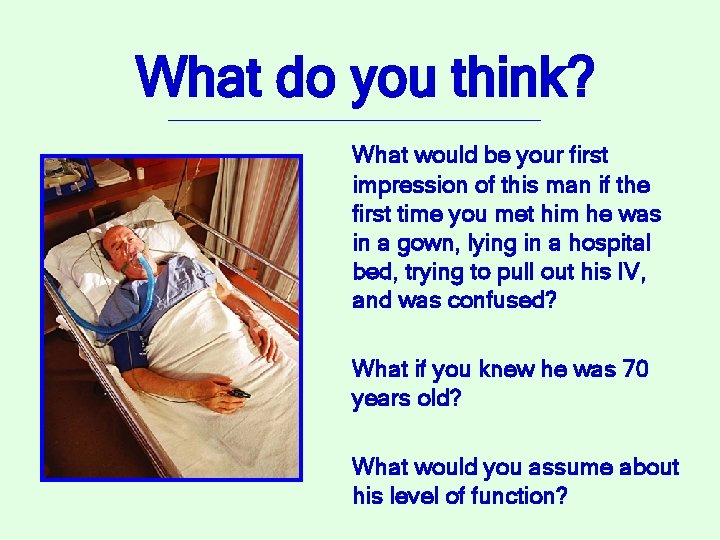 What do you think?

What would be your first impression of this man if the first time you met him he was in a gown, lying in a hospital bed, trying to pull out his IV, and was confused?

What if you knew he was 70 years old?

What would you assume about his level of function?